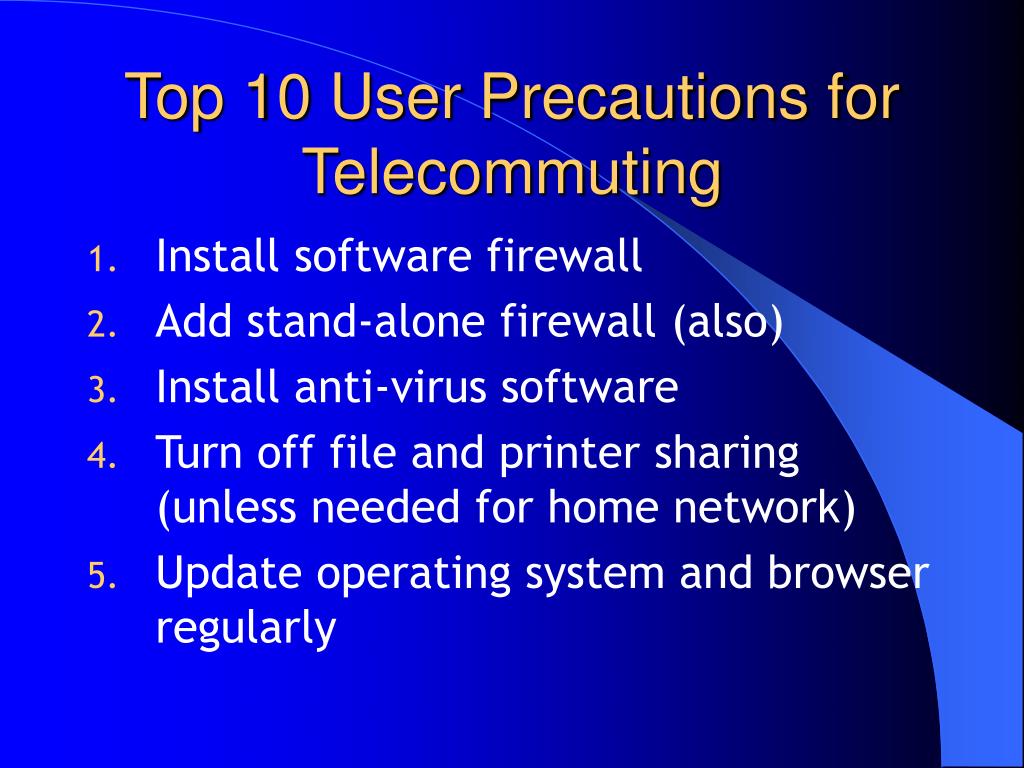 Top 10 User Precautions for Telecommuting

1. Install software firewall
2. Add stand-alone firewall (also)
3. Install anti-virus software
4. Turn off file and printer sharing (unless needed for home network)
5. Update operating system and browser regularly